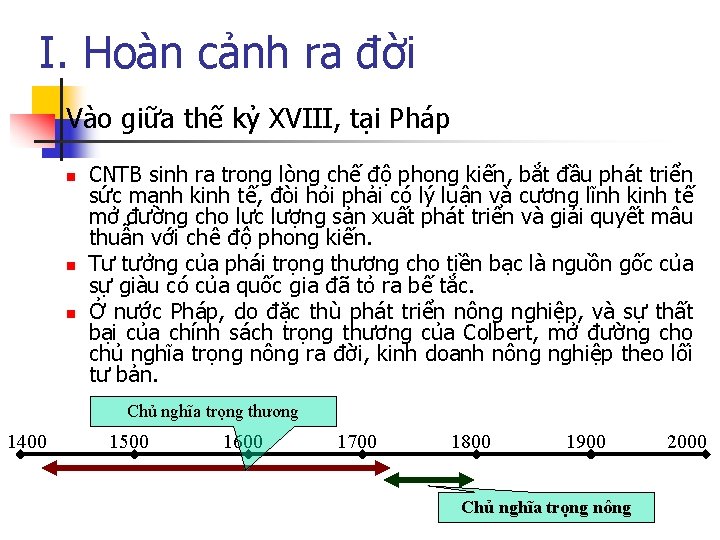 I. Hoàn cảnh ra đời

Vào giữa thế kỷ XVIII, tại Pháp

CNTB sinh ra trong lòng chế độ phong kiến, bắt đầu phát triển sức mạnh kinh tế, đòi hỏi phải có lý luận và cương lĩnh kinh tế mở đường cho lực lượng sản xuất phát triển và giải quyết mâu thuẫn với chế độ phong kiến.

Tư tưởng của phái trọng thương cho tiền bạc là nguồn gốc của sự giàu có của quốc gia đã tỏ ra bế tắc.

Ở nước Pháp, do đặc thù phát triển nông nghiệp, và sự thất bại của chính sách trọng thương của Colbert, mở đường cho chủ nghĩa trọng nông ra đời, kinh doanh nông nghiệp theo lối tư bản.

Chủ nghĩa trọng thương

1400 1500 1600 1700 1800 1900 2000

Chủ nghĩa trọng nông